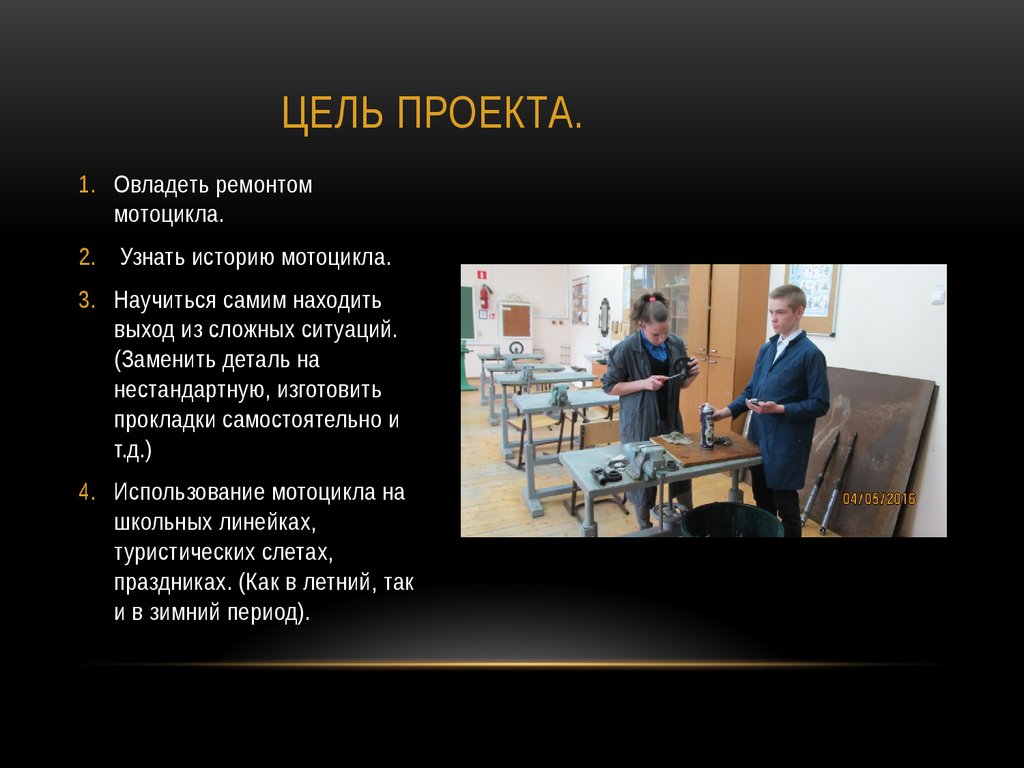 ЦЕЛЬ ПРОЕКТА.

1. Овладеть ремонтом мотоцикла.

2. Узнать историю мотоцикла.

3. Научиться самим находить выход из сложных ситуаций. (Заменить деталь на нестандартную, изготовить прокладки самостоятельно и т.д.)

4. Использование мотоцикла на школьных линейках, туристических слетах, праздниках. (Как в летний, так и в зимний период).

04/05/2016